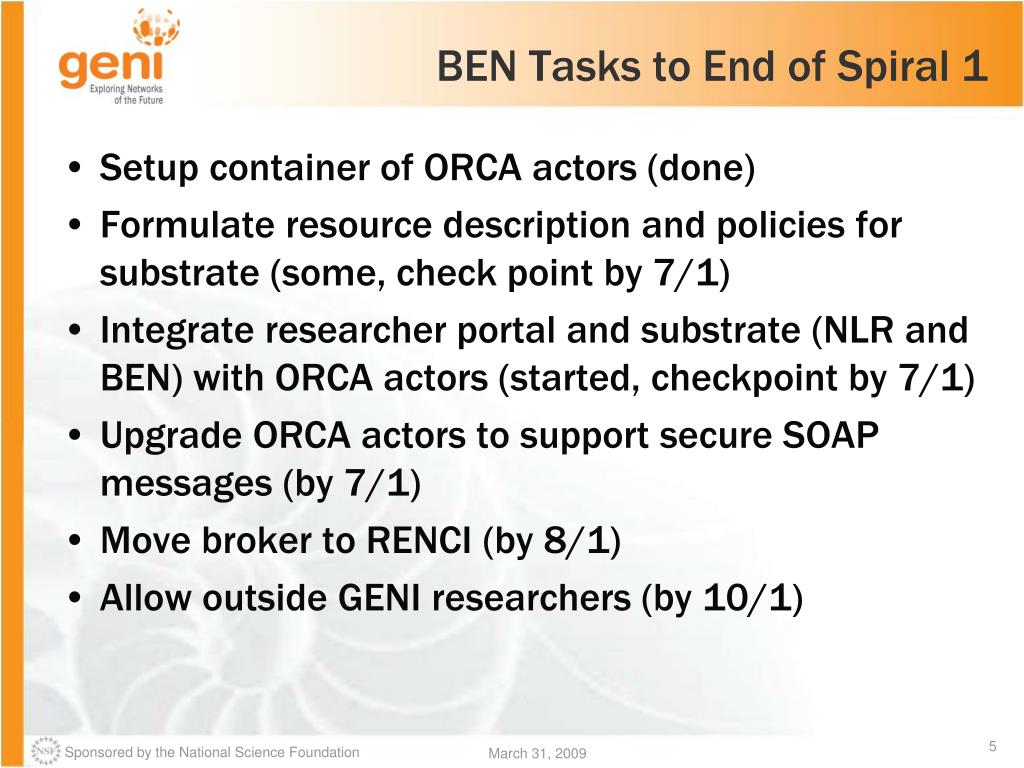 geni
Exploring Networks of the Future

BEN Tasks to End of Spiral 1

• Setup container of ORCA actors (done)
• Formulate resource description and policies for substrate (some, check point by 7/1)
• Integrate researcher portal and substrate (NLR and BEN) with ORCA actors (started, checkpoint by 7/1)
• Upgrade ORCA actors to support secure SOAP messages (by 7/1)
• Move broker to RENCI (by 8/1)
• Allow outside GENI researchers (by 10/1)

NSF Sponsored by the National Science Foundation
March 31, 2009
5